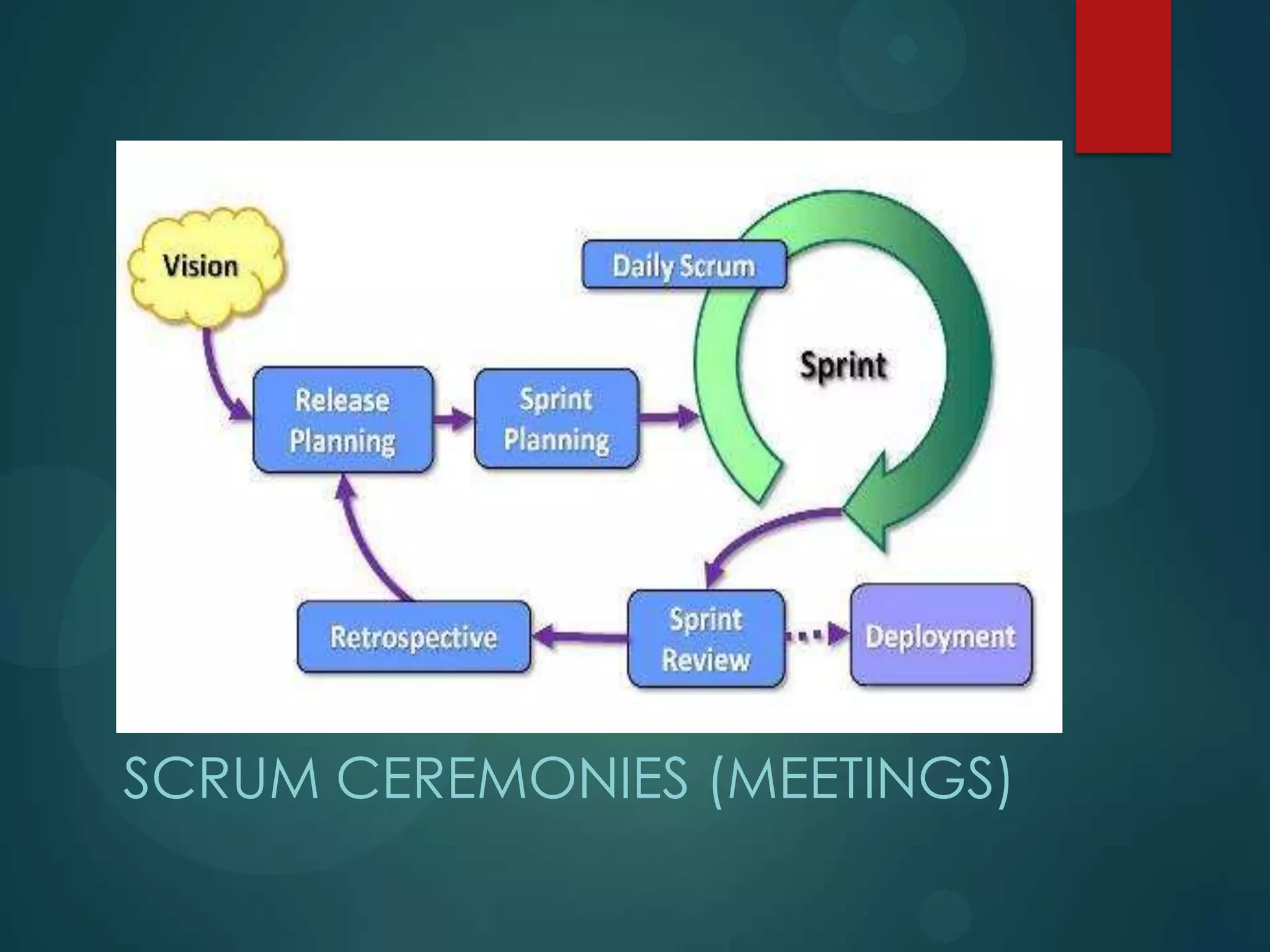 Vision

Daily Scrum

Sprint

Release Planning

Sprint Planning

Retrospective

Sprint Review

Deployment

SCRUM CEREMONIES (MEETINGS)